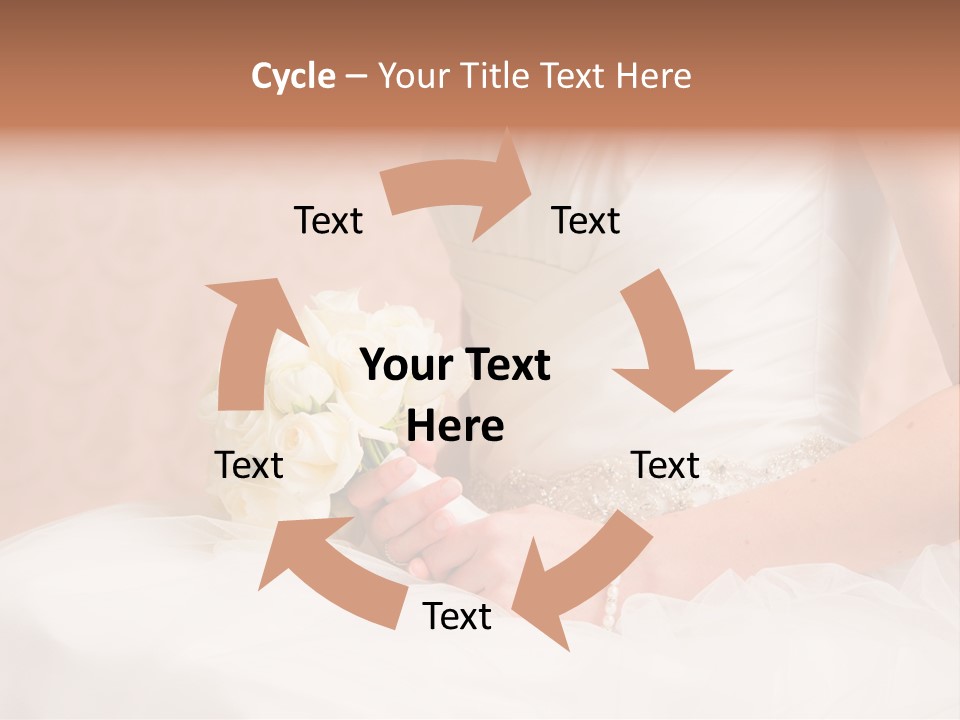 Cycle – Your Title Text Here

Text

Text

Your Text Here

Text

Text

Text